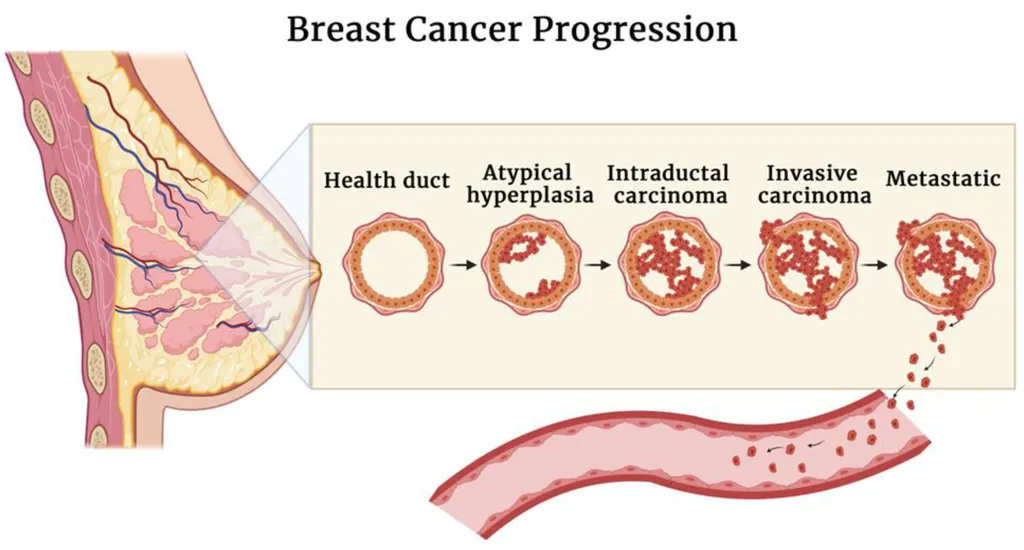 Breast Cancer Progression

Health duct

Atypical hyperplasia

Intraductal carcinoma

Invasive carcinoma

Metastatic